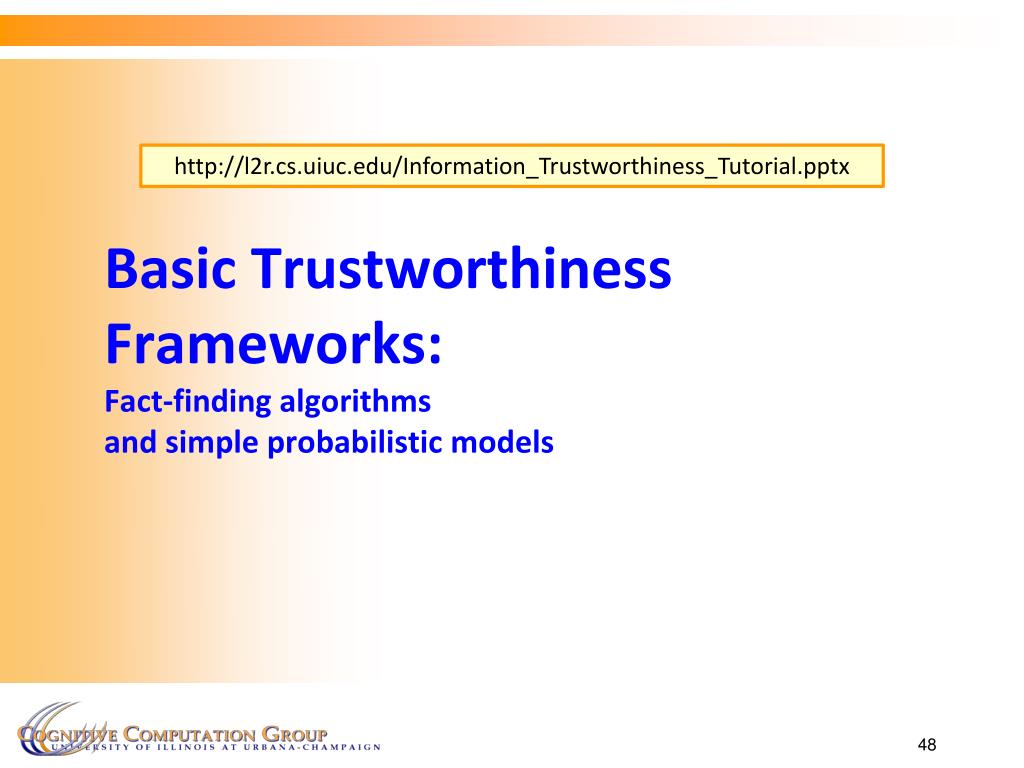 http://l2r.cs.uiuc.edu/Information_Trustworthiness_Tutorial.pptx

Basic Trustworthiness Frameworks:
Fact-finding algorithms
and simple probabilistic models

COGNITIVE COMPUTATION GROUP
UNIVERSITY OF ILLINOIS AT URBANA-CHAMPAIGN

48